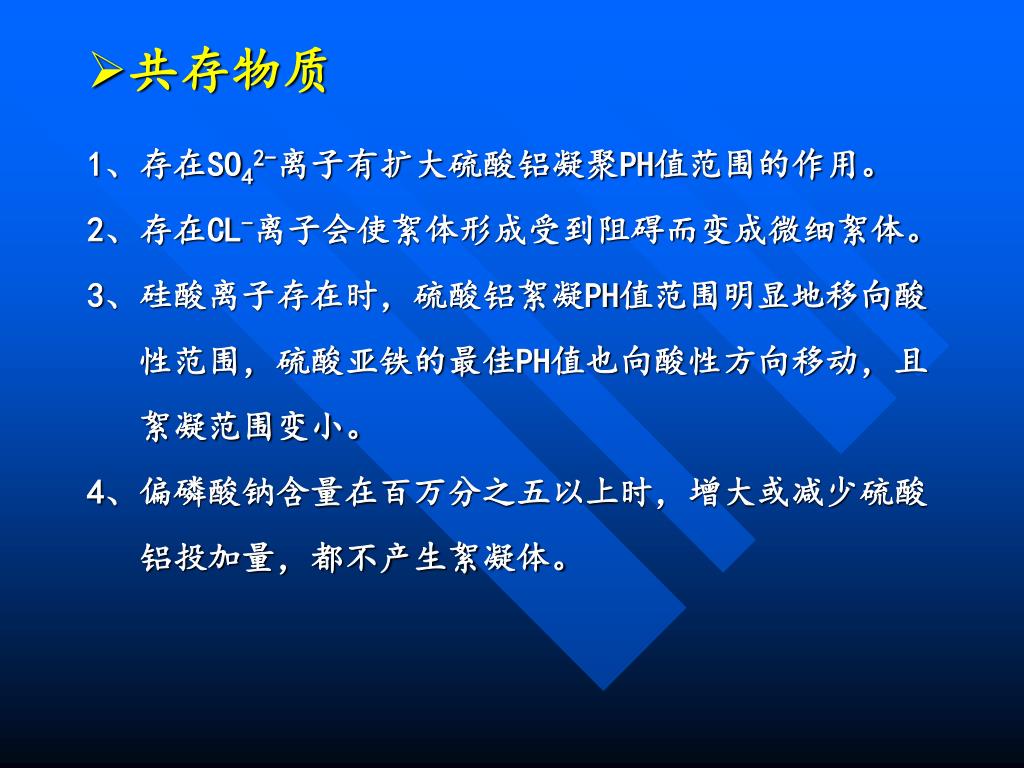 ➢共存物质

1、存在$SO_4^{2-}$离子有扩大硫酸铝凝聚PH值范围的作用。

2、存在$CL^-$离子会使絮体形成受到阻碍而变成微细絮体。

3、硅酸离子存在时，硫酸铝絮凝PH值范围明显地移向酸性范围，硫酸亚铁的最佳PH值也向酸性方向移动，且絮凝范围变小。

4、偏磷酸钠含量在百万分之五以上时，增大或减少硫酸铝投加量，都不产生絮凝体。